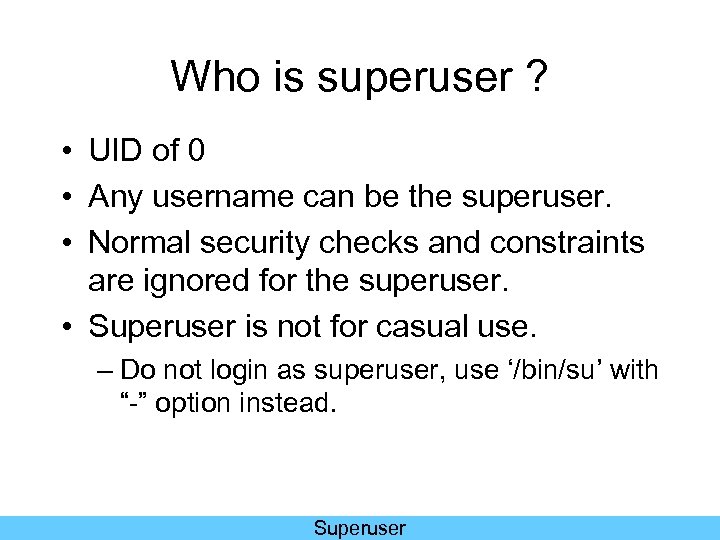 Who is superuser ?

• UID of 0
• Any username can be the superuser.
• Normal security checks and constraints are ignored for the superuser.
• Superuser is not for casual use.
– Do not login as superuser, use ‘/bin/su’ with “-” option instead.

Superuser